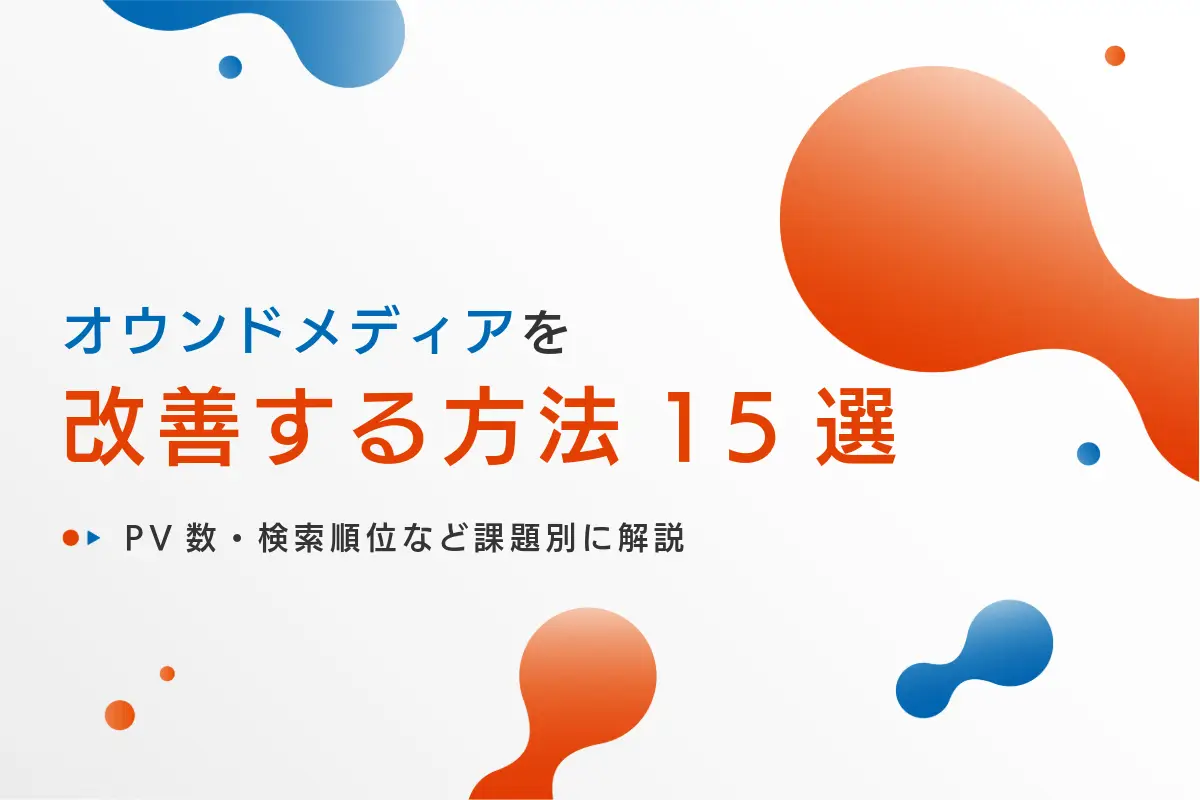 オウンドメディアを
改善する方法 15 選

PV 数・検索順位など課題別に解説